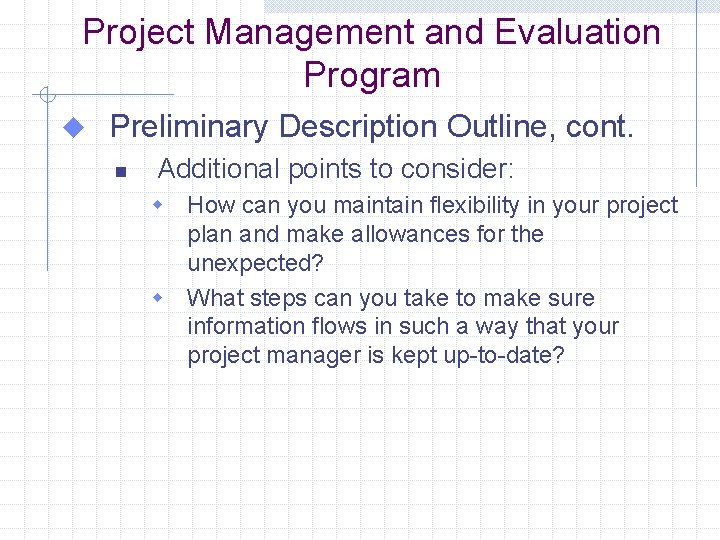 Project Management and Evaluation Program

Preliminary Description Outline, cont.

Additional points to consider:

How can you maintain flexibility in your project plan and make allowances for the unexpected?

What steps can you take to make sure information flows in such a way that your project manager is kept up-to-date?